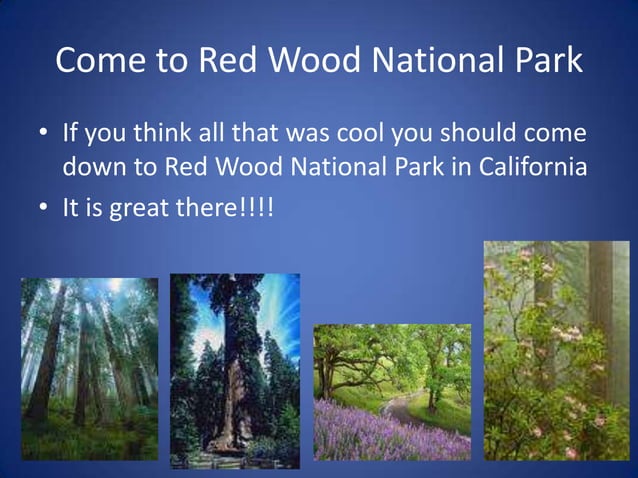 Come to Red Wood National Park

• If you think all that was cool you should come down to Red Wood National Park in California
• It is great there!!!!